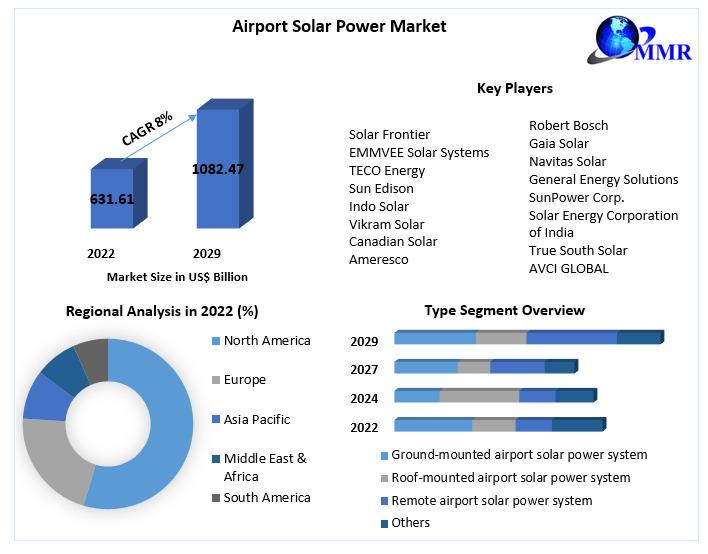 Airport Solar Power Market

MMR

CAGR 8%

631.61

1082.47

2022

2029

Market Size in US$ Billion

Key Players

Solar Frontier
EMMVEE Solar Systems
TECO Energy
Sun Edison
Indo Solar
Vikram Solar
Canadian Solar
Ameresco

Robert Bosch
Gaia Solar
Navitas Solar
General Energy Solutions
SunPower Corp.
Solar Energy Corporation of India
True South Solar
AVCI GLOBAL

Regional Analysis in 2022 (%)

North America
Europe
Asia Pacific
Middle East & Africa
South America

Type Segment Overview

2029
2027
2024
2022

Ground-mounted airport solar power system
Roof-mounted airport solar power system
Remote airport solar power system
Others